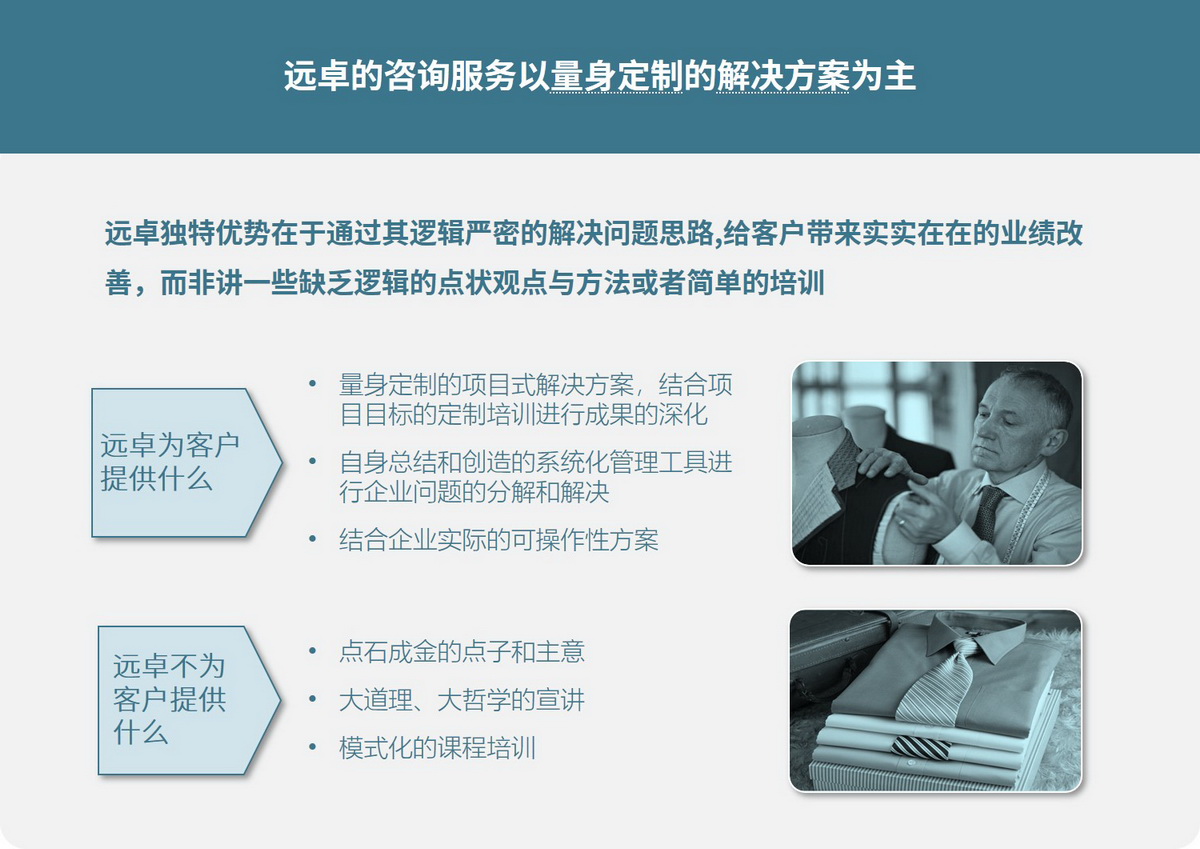 远卓的咨询服务以量身定制的解决方案为主

远卓独特优势在于通过其逻辑严密的解决问题思路,给客户带来实实在在的业绩改善，而非讲一些缺乏逻辑的点状观点与方法或者简单的培训

远卓为客户提供什么

• 量身定制的项目式解决方案，结合项目目标的定制培训进行成果的深化
• 自身总结和创造的系统化管理工具进行企业问题的分解和解决
• 结合企业实际的可操作性方案

远卓不为客户提供什么

• 点石成金的点子和主意
• 大道理、大哲学的宣讲
• 模式化的课程培训